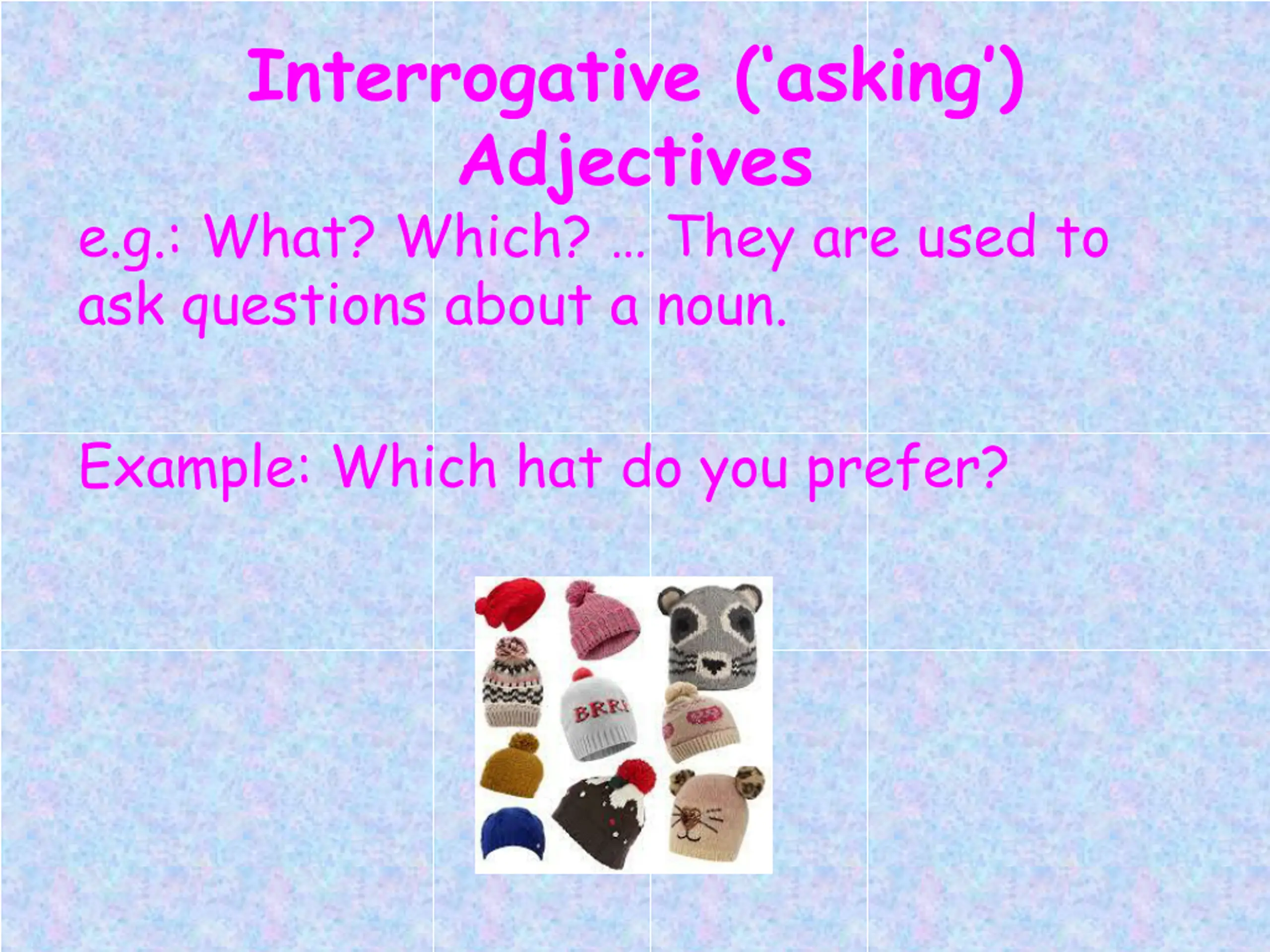 Interrogative ('asking') Adjectives

e.g.: What? Which? … They are used to ask questions about a noun.

Example: Which hat do you prefer?

BRRR